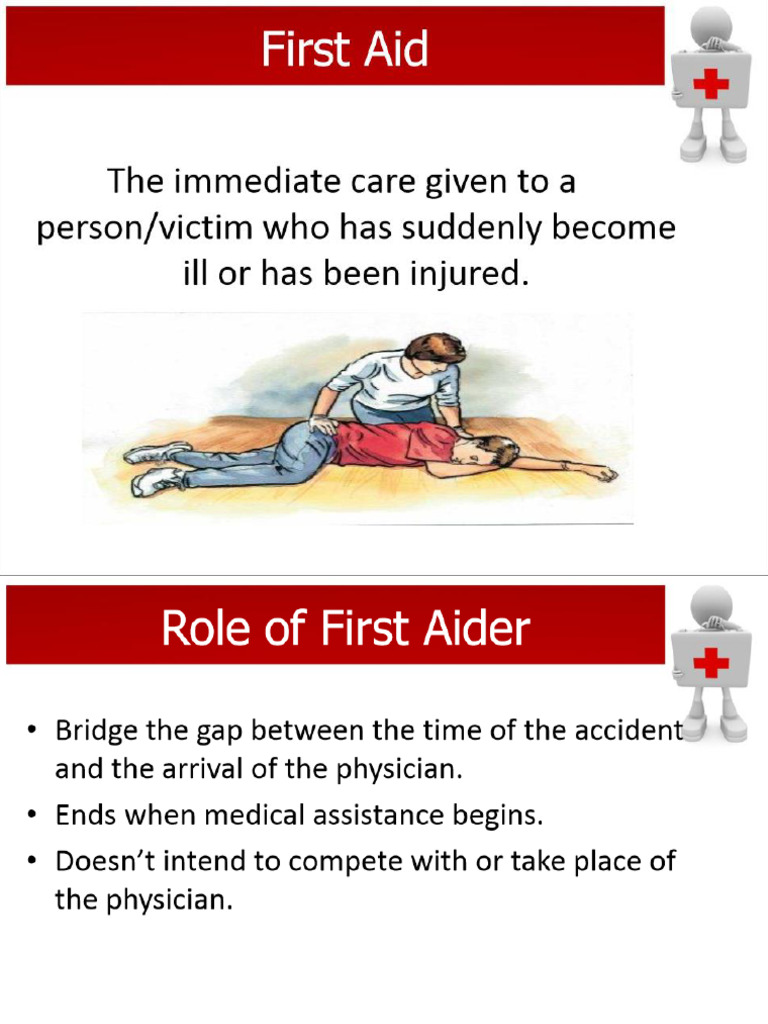 First Aid

The immediate care given to a person/victim who has suddenly become ill or has been injured.

Role of First Aider

• Bridge the gap between the time of the accident and the arrival of the physician.
• Ends when medical assistance begins.
• Doesn't intend to compete with or take place of the physician.